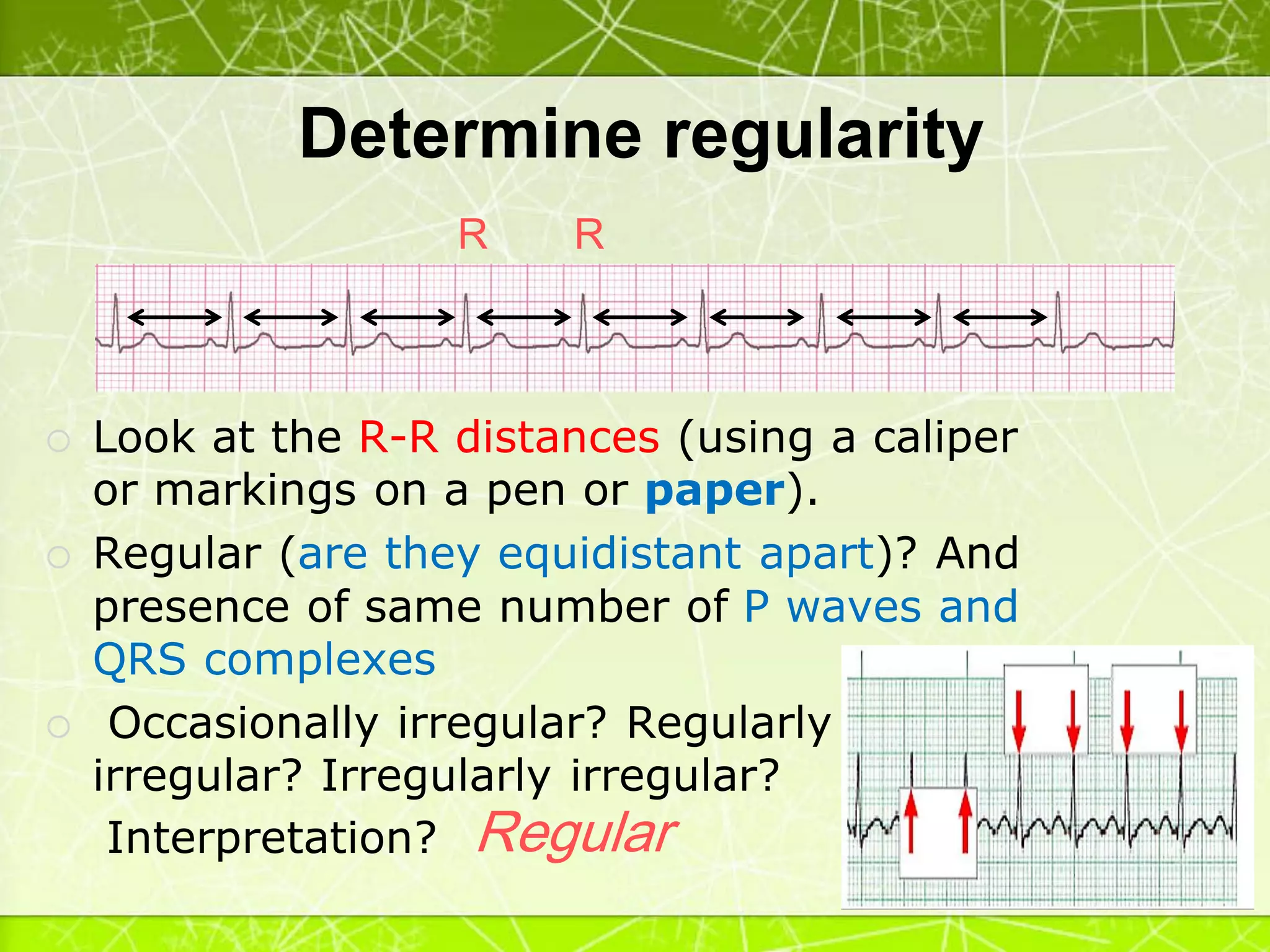 Determine regularity

R R

Look at the R-R distances (using a caliper or markings on a pen or paper).

Regular (are they equidistant apart)? And presence of same number of P waves and QRS complexes

Occasionally irregular? Regularly irregular? Irregularly irregular?

Interpretation? Regular